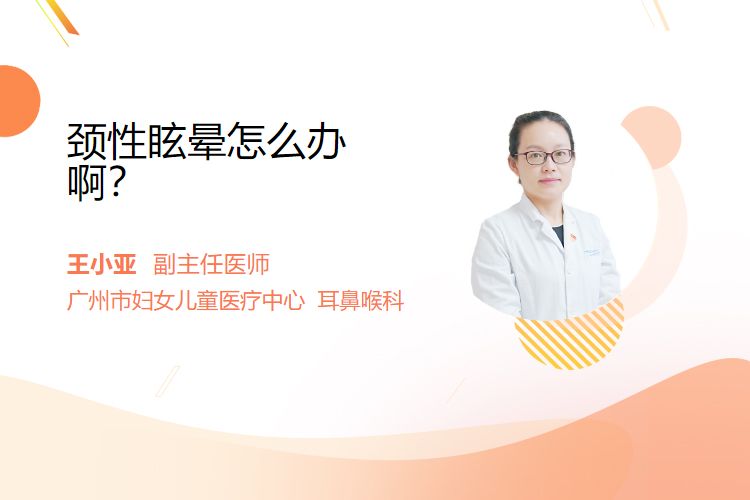 颈性眩晕怎么办啊？

王小亚 副主任医师
广州市妇女儿童医疗中心 耳鼻喉科